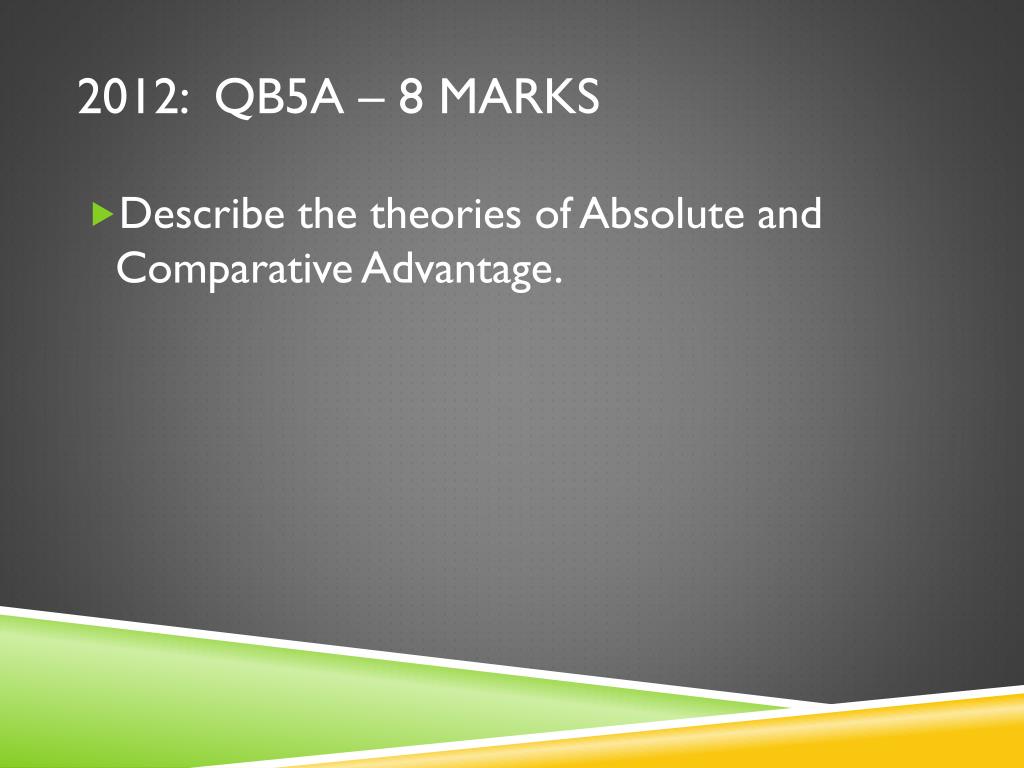 2012: QB5A – 8 MARKS

Describe the theories of Absolute and Comparative Advantage.